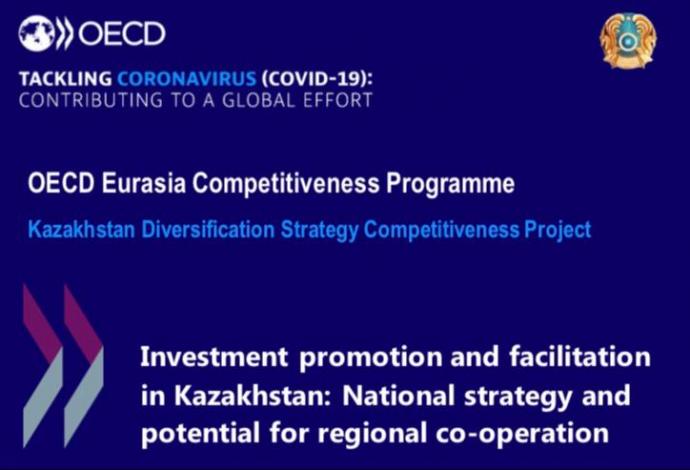 OECD

TACKLING CORONAVIRUS (COVID-19): CONTRIBUTING TO A GLOBAL EFFORT

OECD Eurasia Competitiveness Programme

Kazakhstan Diversification Strategy Competitiveness Project

Investment promotion and facilitation in Kazakhstan: National strategy and potential for regional co-operation